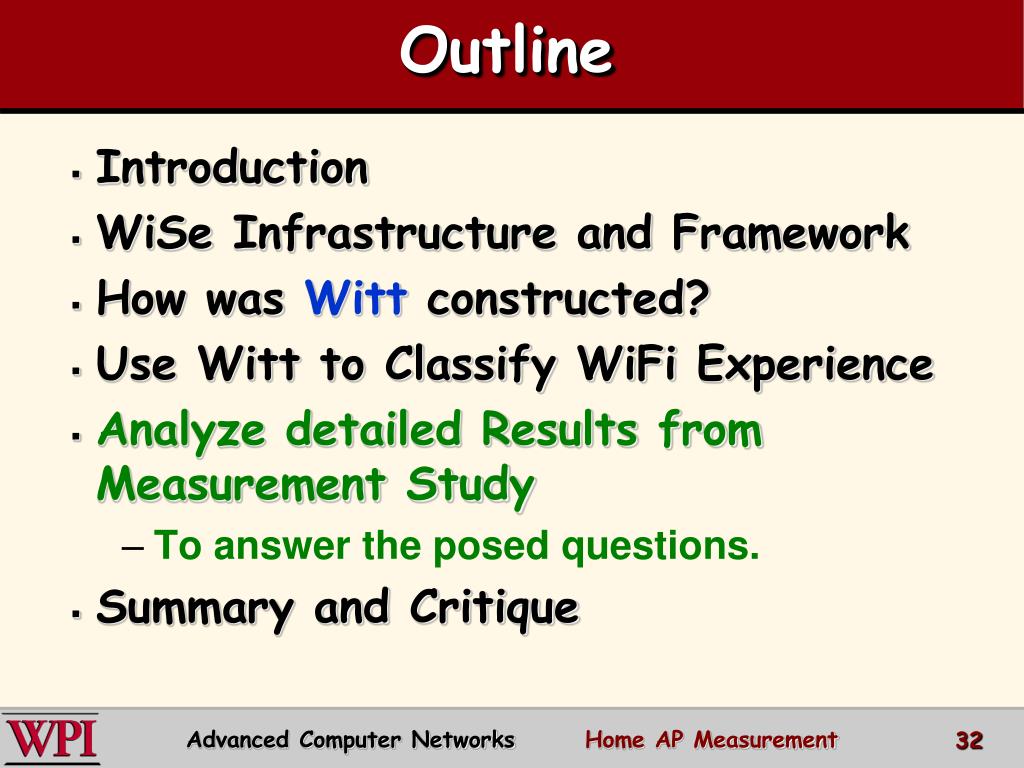 Outline

- Introduction
- WiSe Infrastructure and Framework
- How was Witt constructed?
- Use Witt to Classify WiFi Experience
- Analyze detailed Results from Measurement Study
  – To answer the posed questions.
- Summary and Critique

WPI Advanced Computer Networks Home AP Measurement 32